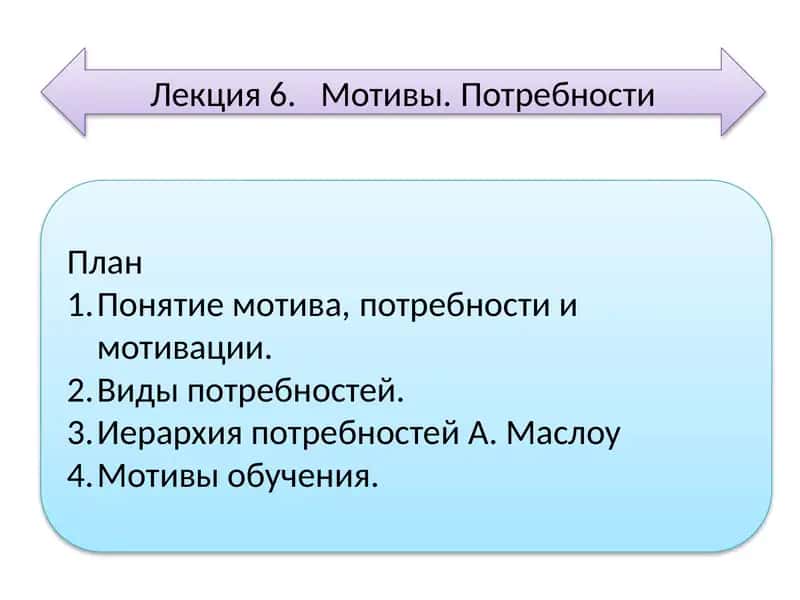 Лекция 6. Мотивы. Потребности

План
1. Понятие мотива, потребности и мотивации.
2. Виды потребностей.
3. Иерархия потребностей А. Маслоу
4. Мотивы обучения.